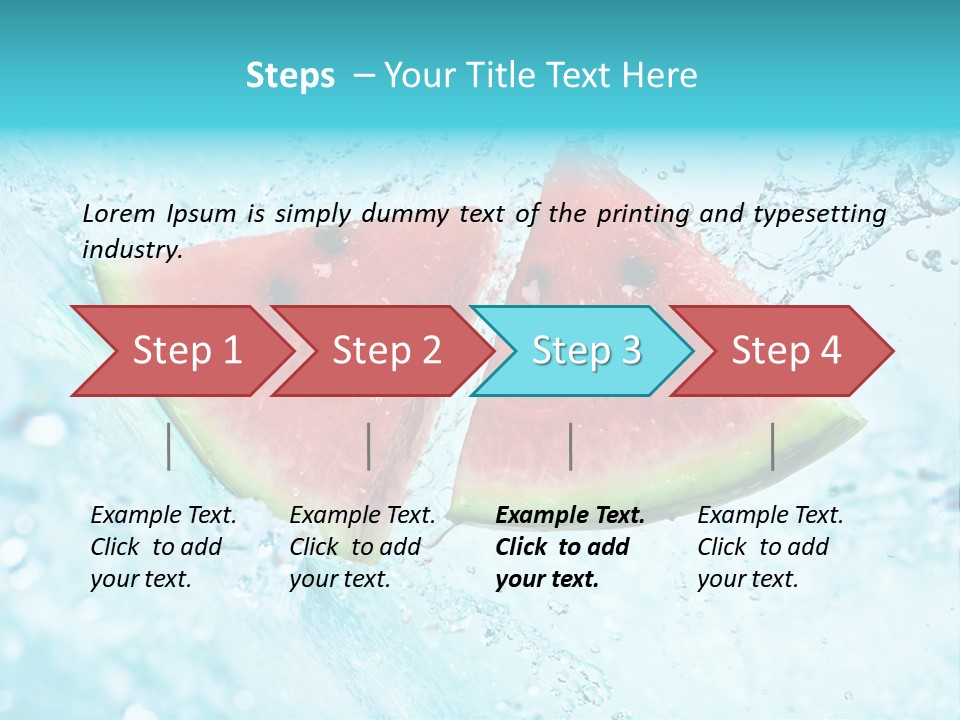 Steps – Your Title Text Here

Lorem Ipsum is simply dummy text of the printing and typesetting industry.

Step 1

Step 2

Step 3

Step 4

Example Text. Click to add your text.

Example Text. Click to add your text.

Example Text. Click to add your text.

Example Text. Click to add your text.